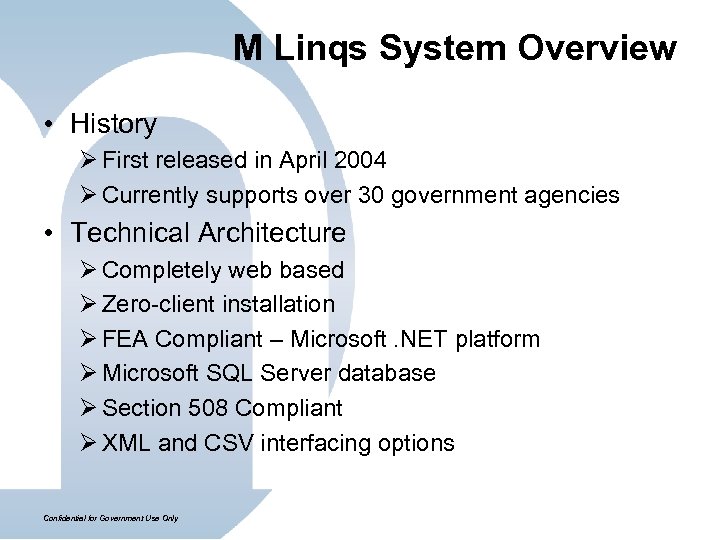 M Linqs System Overview

• History
 ➢ First released in April 2004
 ➢ Currently supports over 30 government agencies
• Technical Architecture
 ➢ Completely web based
 ➢ Zero-client installation
 ➢ FEA Compliant – Microsoft .NET platform
 ➢ Microsoft SQL Server database
 ➢ Section 508 Compliant
 ➢ XML and CSV interfacing options

Confidential for Government Use Only